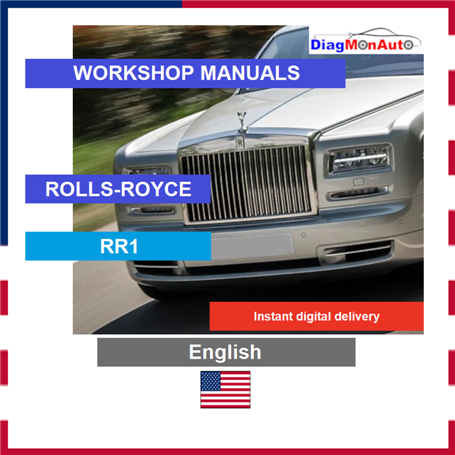 DiagMonAuto

WORKSHOP MANUALS

ROLLS-ROYCE

RR1

Instant digital delivery

English